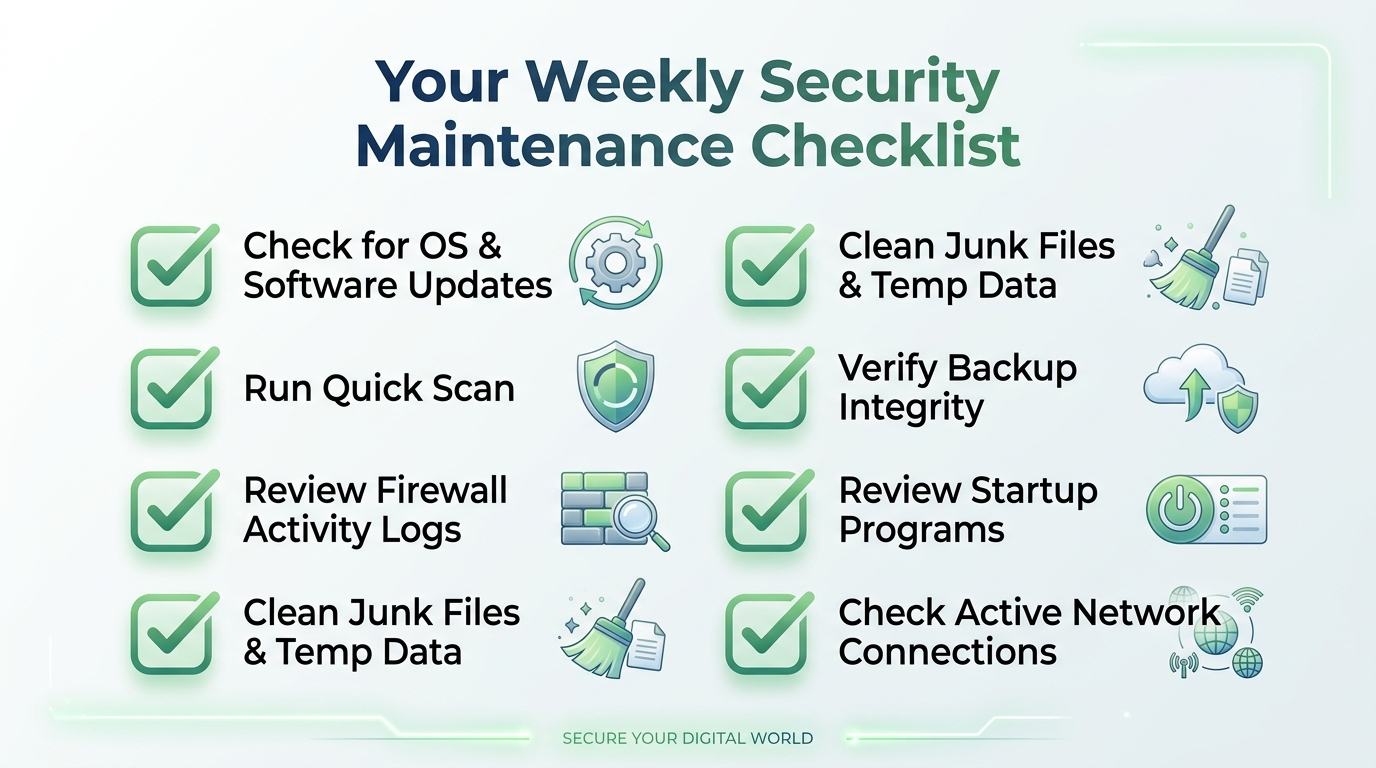 Your Weekly Security Maintenance Checklist

Check for OS & Software Updates

Run Quick Scan

Review Firewall Activity Logs

Clean Junk Files & Temp Data

Clean Junk Files & Temp Data

Verify Backup Integrity

Review Startup Programs

Check Active Network Connections

SECURE YOUR DIGITAL WORLD